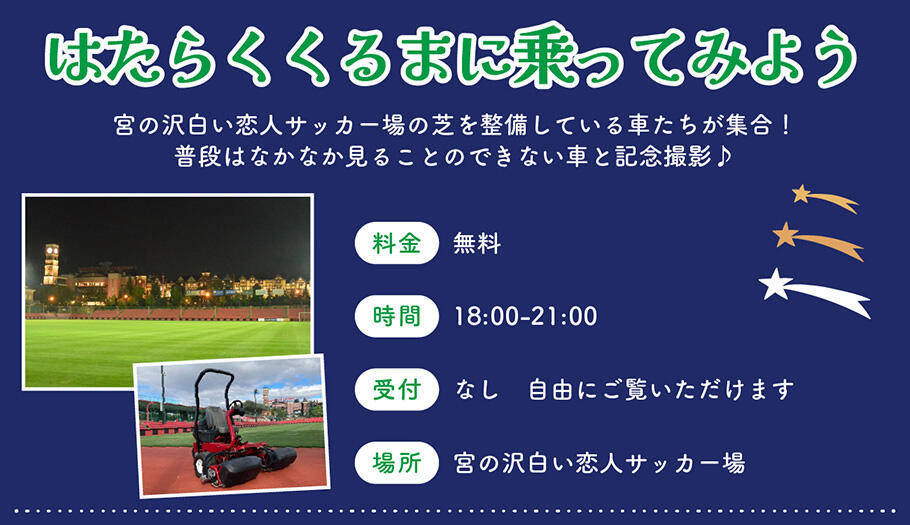 はたらくくるまに乗ってみよう

宮の沢白い恋人サッカー場の芝を整備している車たちが集合！
普段はなかなか見ることのできない車と記念撮影♪

料金 無料

時間 18:00-21:00

受付 なし　自由にご覧いただけます

場所 宮の沢白い恋人サッカー場